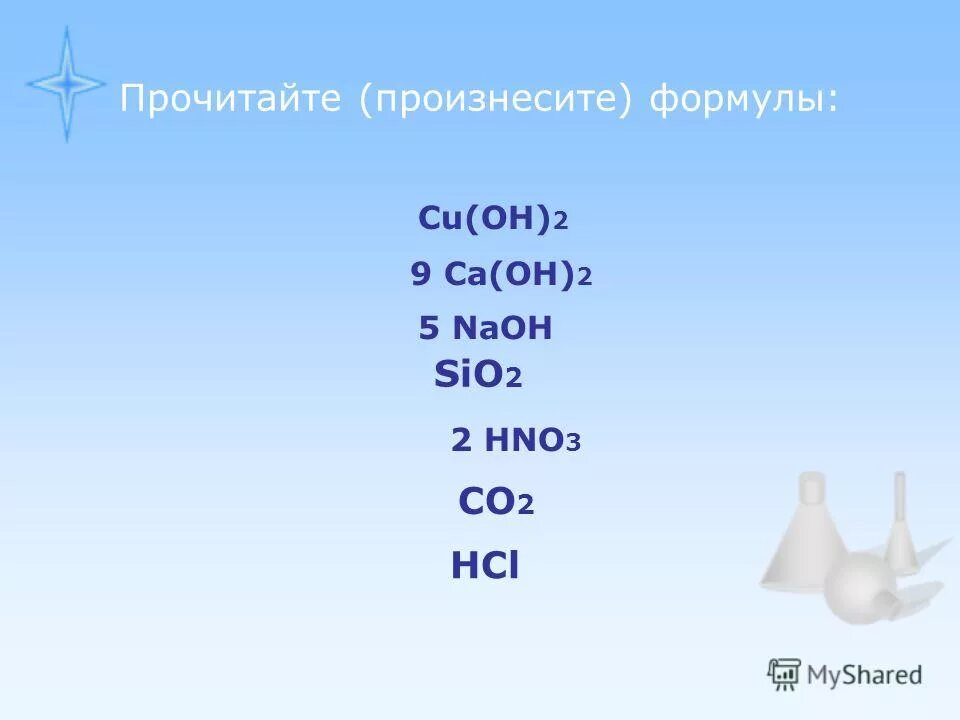 Прочитайте (произнесите) формулы:

$Cu(OH)_2$

$9\ Ca(OH)_2$

$5\ NaOH$

$SiO_2$

$2\ HNO_3$

$CO_2$

$HCl$

MyShared